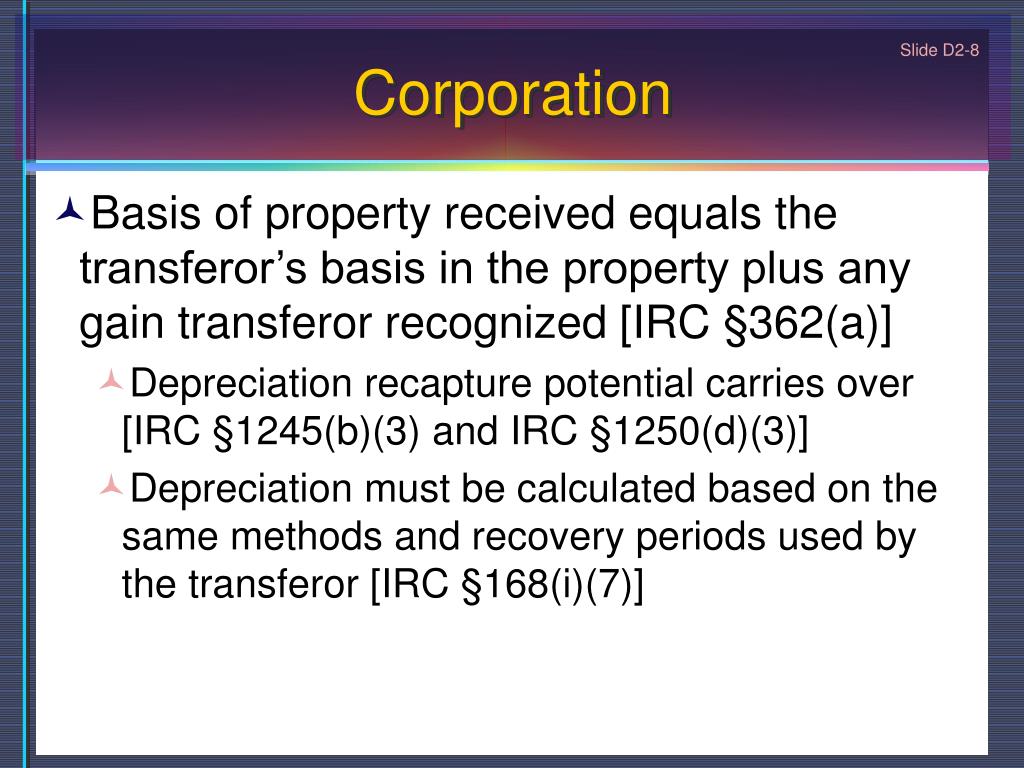 Slide D2-8

Corporation

Basis of property received equals the transferor’s basis in the property plus any gain transferor recognized [IRC §362(a)]

Depreciation recapture potential carries over [IRC §1245(b)(3) and IRC §1250(d)(3)]

Depreciation must be calculated based on the same methods and recovery periods used by the transferor [IRC §168(i)(7)]